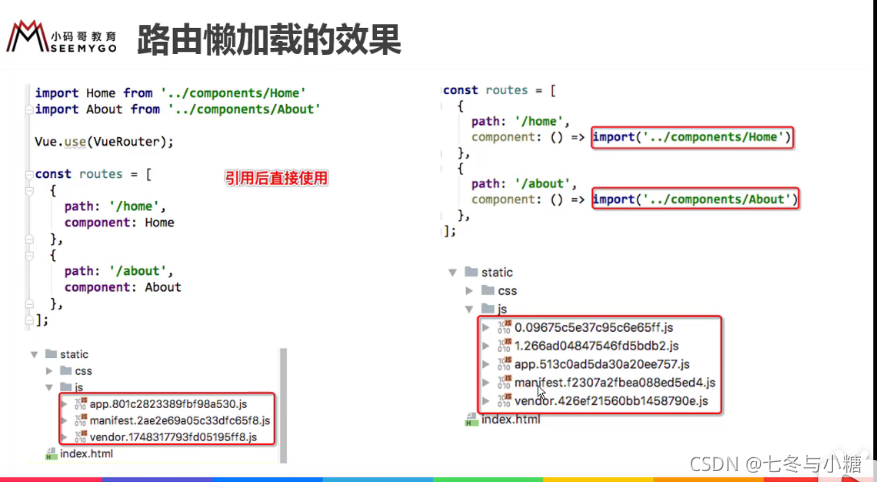 小码哥教育
SEEMYGO
路由懒加载的效果

import Home from '../components/Home'
import About from '../components/About'

Vue.use(VueRouter);

const routes = [
  {
    path: '/home',
    component: Home
  },
  {
    path: '/about',
    component: About
  },
];

引用后直接使用

static
css
js
app.801c2823389fbf98a530.js
manifest.2ae2e69a05c33dfc65f8.js
vendor.1748317793fd05195ff8.js
index.html

const routes = [
  {
    path: '/home',
    component: () => import('../components/Home')
  },
  {
    path: '/about',
    component: () => import('../components/About')
  },
];

static
css
js
0.09675c5e37c95c6e65ff.js
1.266ad04847546fd5bdb2.js
app.513c0ad5da30a20ee757.js
manifest.f2307a2fbea088ed5ed4.js
vendor.426ef21560bb1458790e.js
index.html

CSDN @七冬与小糖